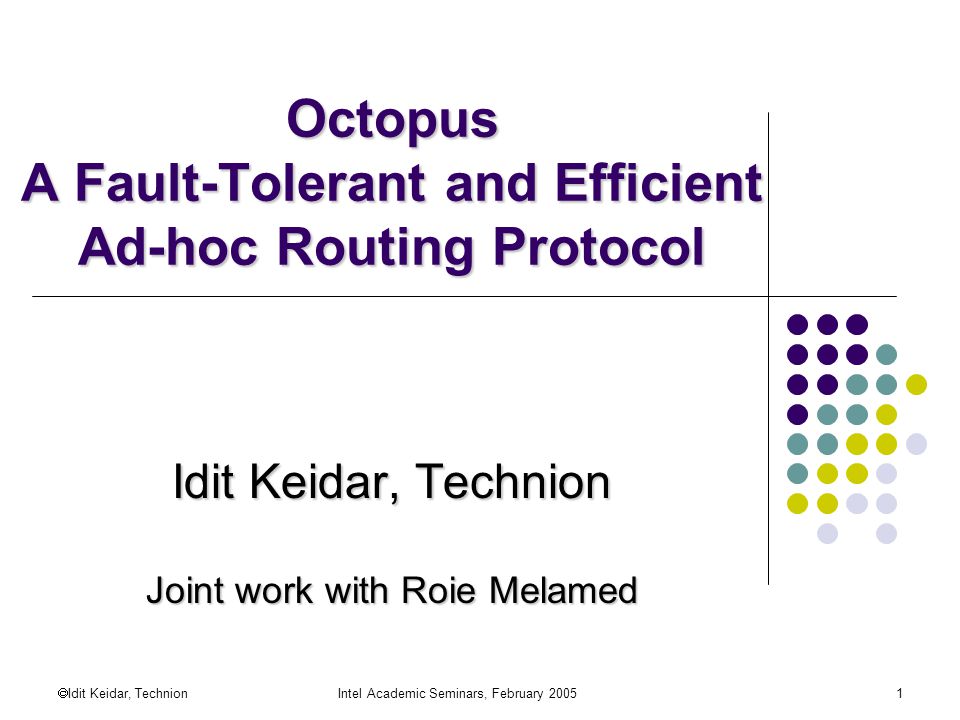 Octopus
A Fault-Tolerant and Efficient Ad-hoc Routing Protocol

Idit Keidar, Technion

Joint work with Roie Melamed

©Idit Keidar, Technion

Intel Academic Seminars, February 2005

1